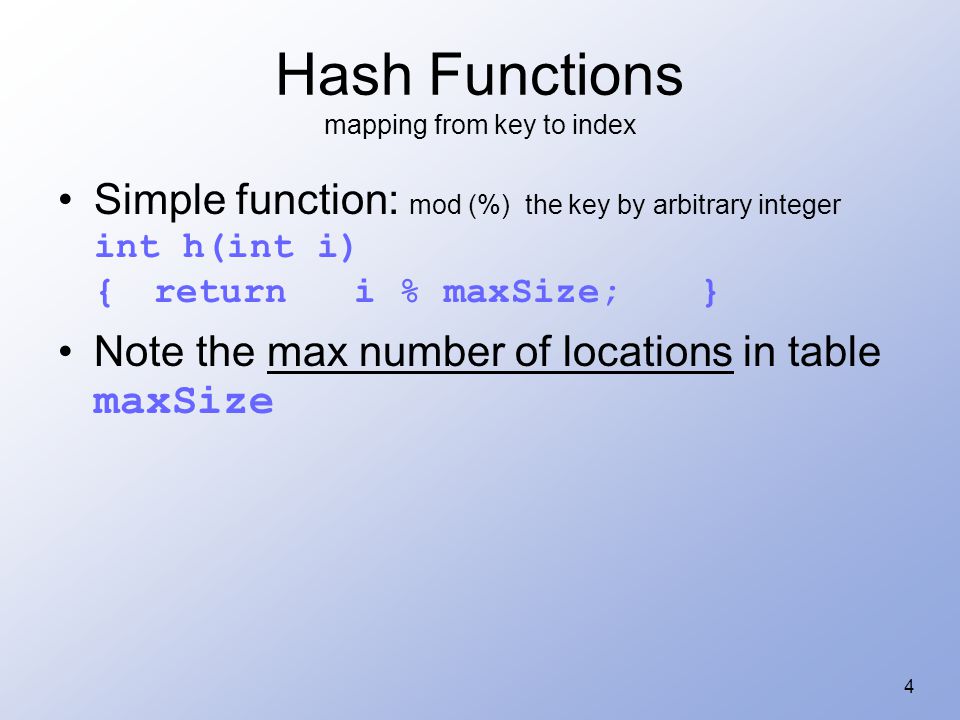 Hash Functions
mapping from key to index

• Simple function: mod (%) the key by arbitrary integer
int h(int i)
{ return i % maxSize; }

• Note the max number of locations in table
maxSize

4